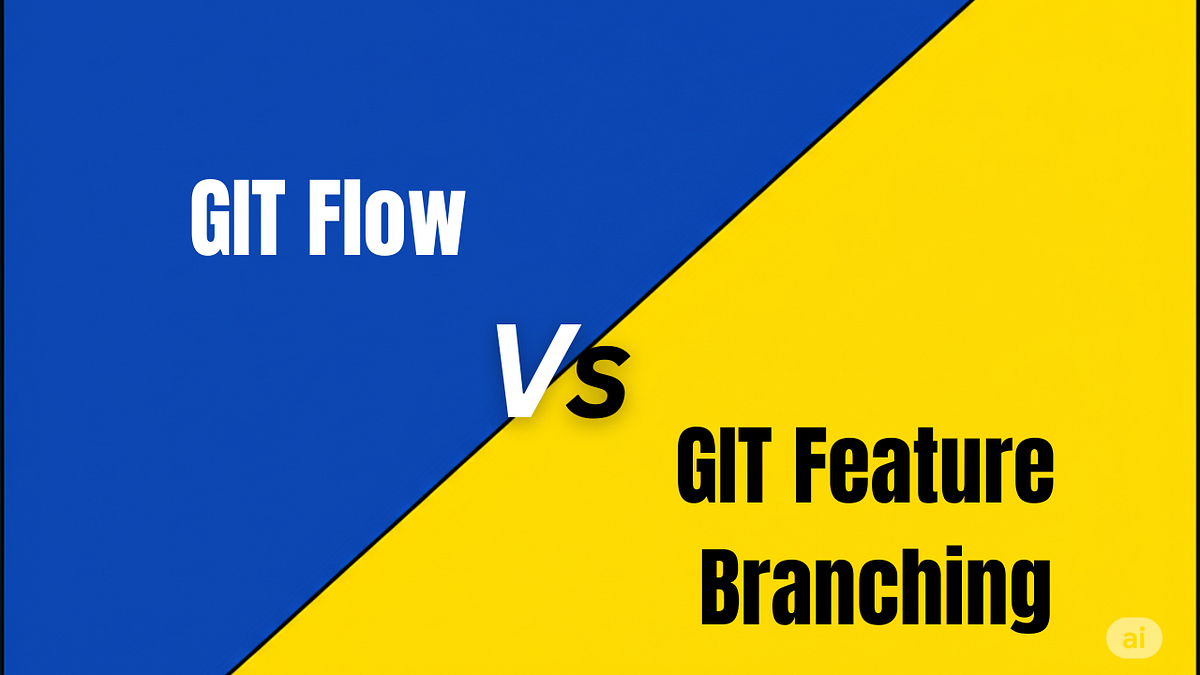 GIT Flow

Vs

GIT Feature Branching

ai